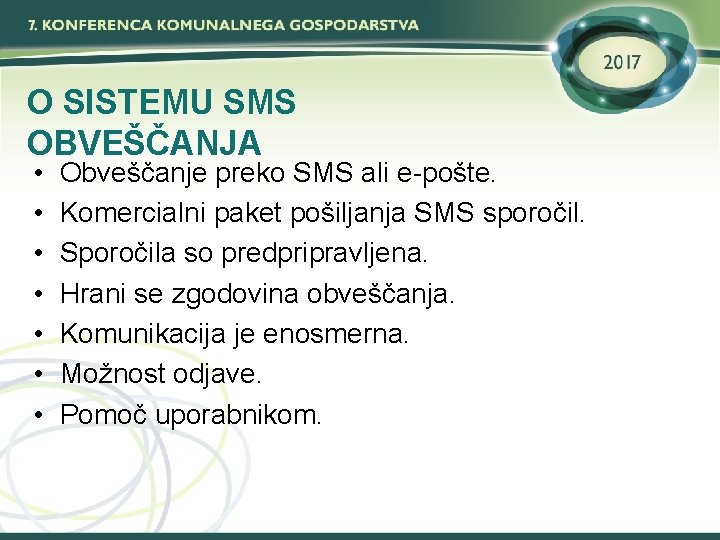 7. KONFERENCA KOMUNALNEGA GOSPODARSTVA

2017

O SISTEMU SMS OBVEŠČANJA

• Obveščanje preko SMS ali e-pošte.
• Komercialni paket pošiljanja SMS sporočil.
• Sporočila so predpripravljena.
• Hrani se zgodovina obveščanja.
• Komunikacija je enosmerna.
• Možnost odjave.
• Pomoč uporabnikom.